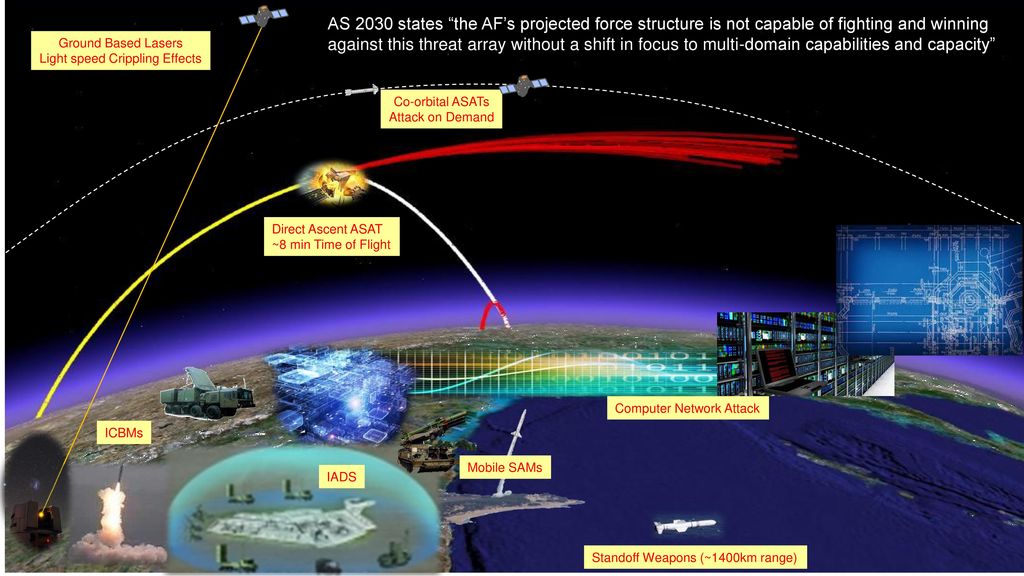 AS 2030 states “the AF’s projected force structure is not capable of fighting and winning against this threat array without a shift in focus to multi-domain capabilities and capacity”

Ground Based Lasers
Light speed Crippling Effects

Co-orbital ASATs
Attack on Demand

Direct Ascent ASAT
~8 min Time of Flight

Computer Network Attack

ICBMs

IADS

Mobile SAMs

Standoff Weapons (~1400km range)